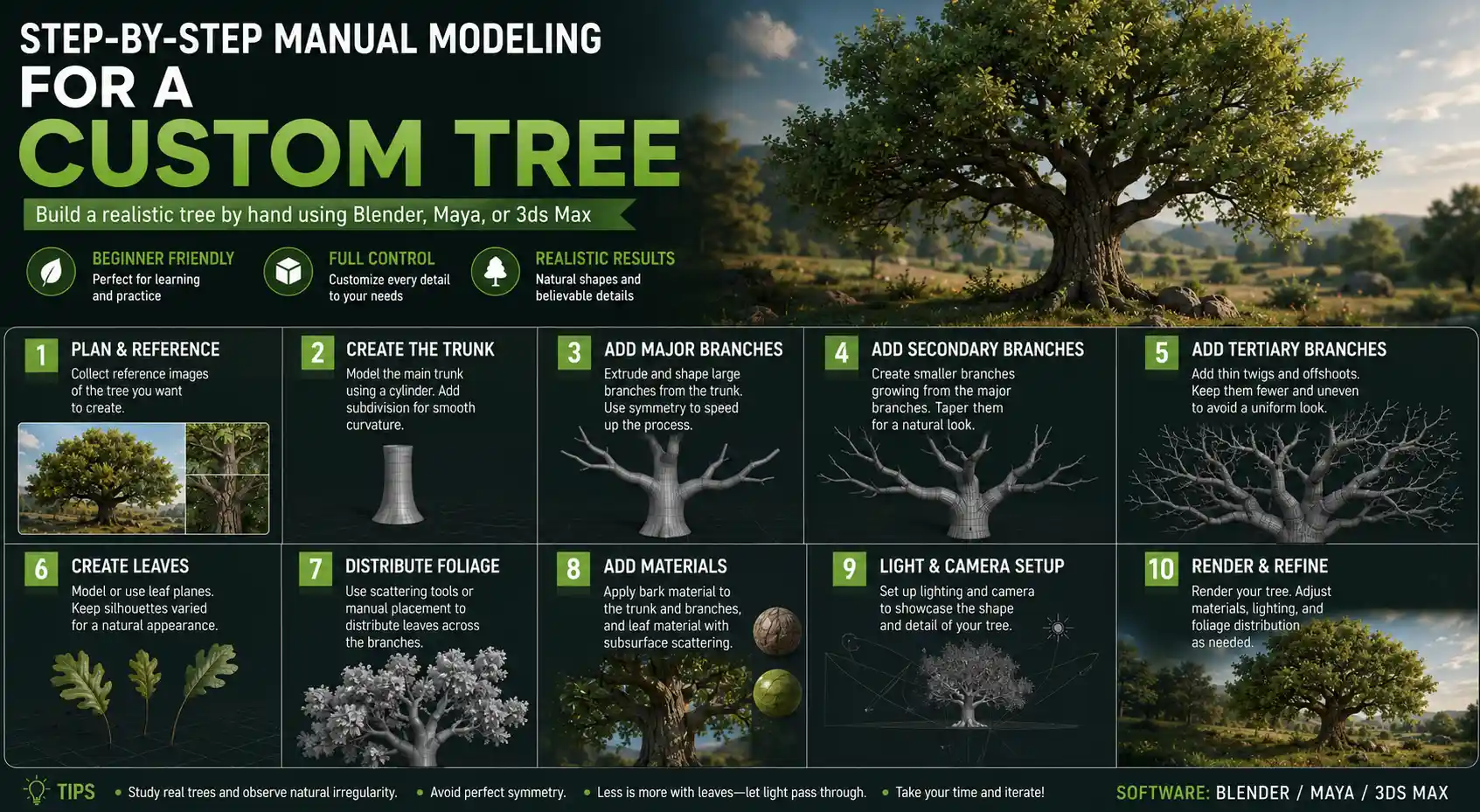 STEP-BY-STEP MANUAL MODELING
FOR A
CUSTOM TREE

Build a realistic tree by hand using Blender, Maya, or 3ds Max

BEGINNER FRIENDLY
Perfect for learning and practice

FULL CONTROL
Customize every detail to your needs

REALISTIC RESULTS
Natural shapes and believable details

1 PLAN & REFERENCE
Collect reference images of the tree you want to create.

2 CREATE THE TRUNK
Model the main trunk using a cylinder. Add subdivision for smooth curvature.

3 ADD MAJOR BRANCHES
Extrude and shape large branches from the trunk. Use symmetry to speed up the process.

4 ADD SECONDARY BRANCHES
Create smaller branches growing from the major branches. Taper them for a natural look.

5 ADD TERTIARY BRANCHES
Add thin twigs and offshoots. Keep them fewer and uneven to avoid a uniform look.

6 CREATE LEAVES
Model or use leaf planes. Keep silhouettes varied for a natural appearance.

7 DISTRIBUTE FOLIAGE
Use scattering tools or manual placement to distribute leaves across the branches.

8 ADD MATERIALS
Apply bark material to the trunk and branches, and leaf material with subsurface scattering.

9 LIGHT & CAMERA SETUP
Set up lighting and camera to showcase the shape and detail of your tree.

10 RENDER & REFINE
Render your tree. Adjust materials, lighting, and foliage distribution as needed.

TIPS
• Study real trees and observe natural irregularity.
• Avoid perfect symmetry.
• Less is more with leaves—let light pass through.
• Take your time and iterate!

SOFTWARE: BLENDER / MAYA / 3DS MAX